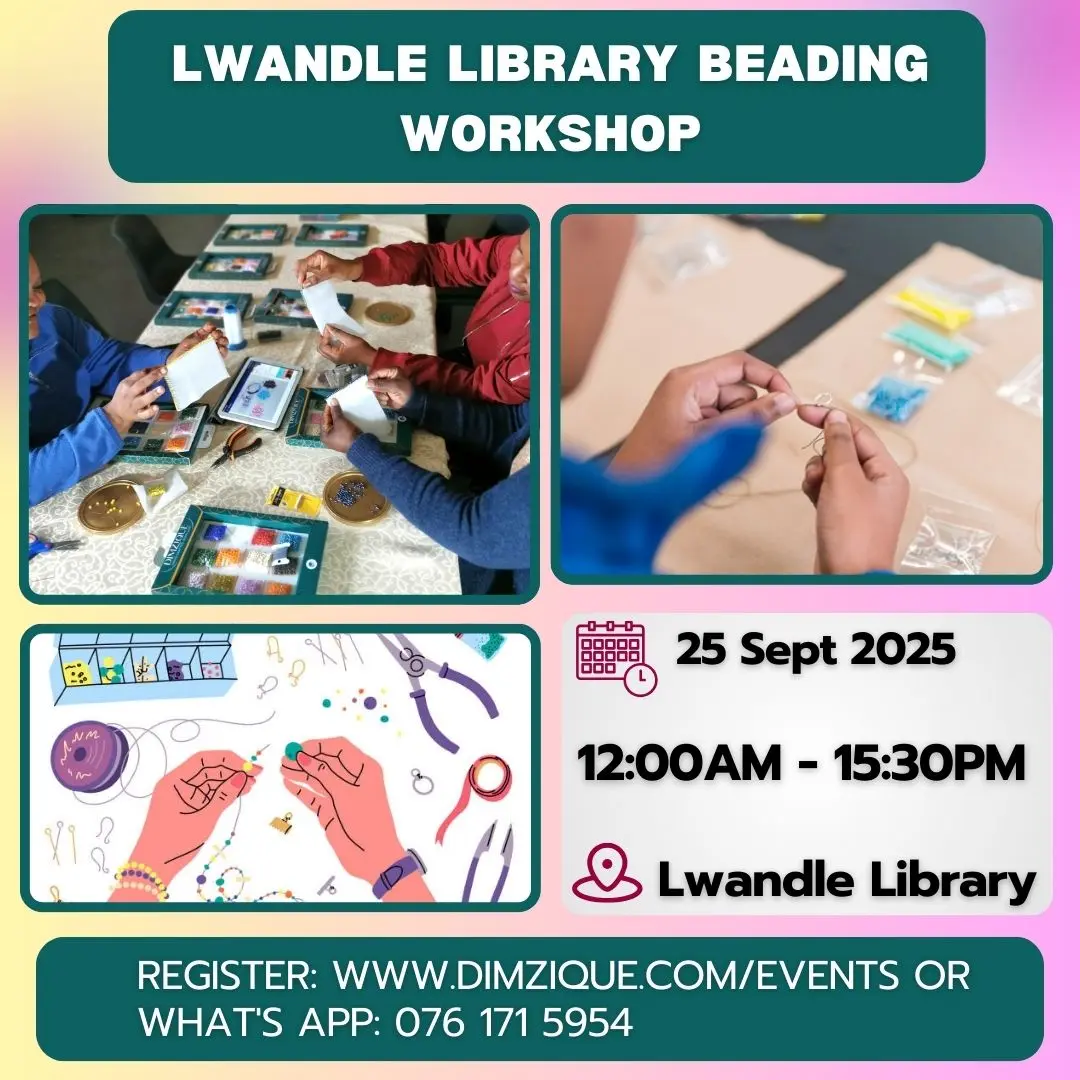 LWANDLE LIBRARY BEADING WORKSHOP

DIMZIQUE

25 Sept 2025

12:00AM - 15:30PM

Lwandle Library

REGISTER: WWW.DIMZIQUE.COM/EVENTS OR WHAT'S APP: 076 171 5954